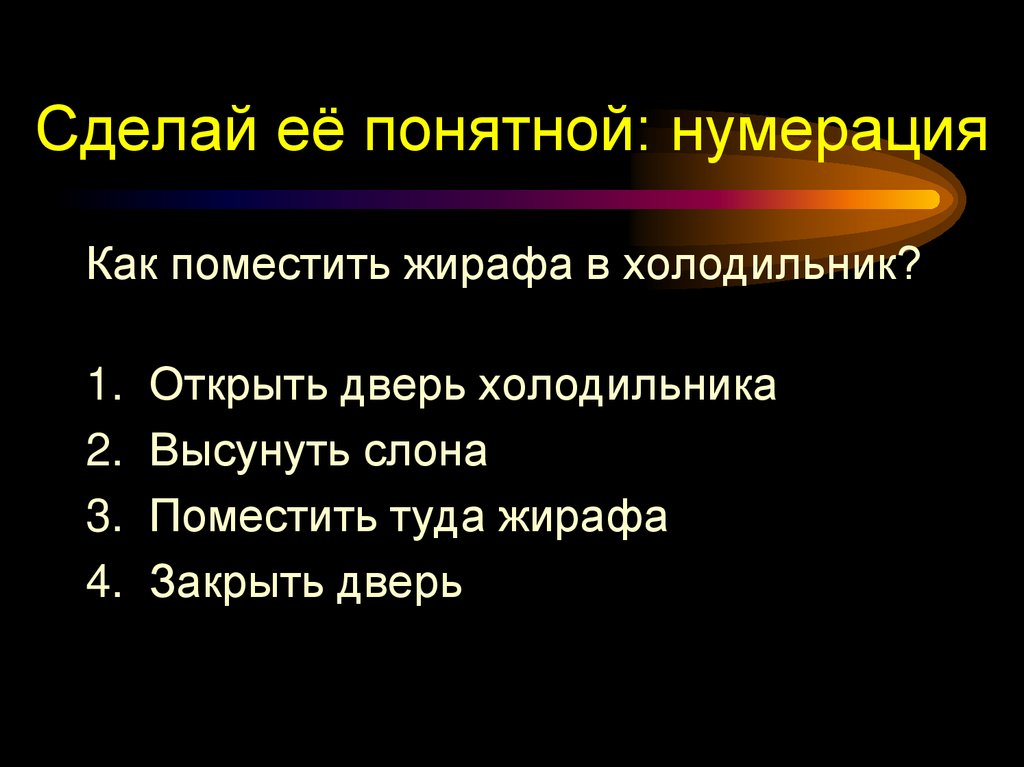 Сделай её понятной: нумерация

Как поместить жирафа в холодильник?

1. Открыть дверь холодильника
2. Высунуть слона
3. Поместить туда жирафа
4. Закрыть дверь